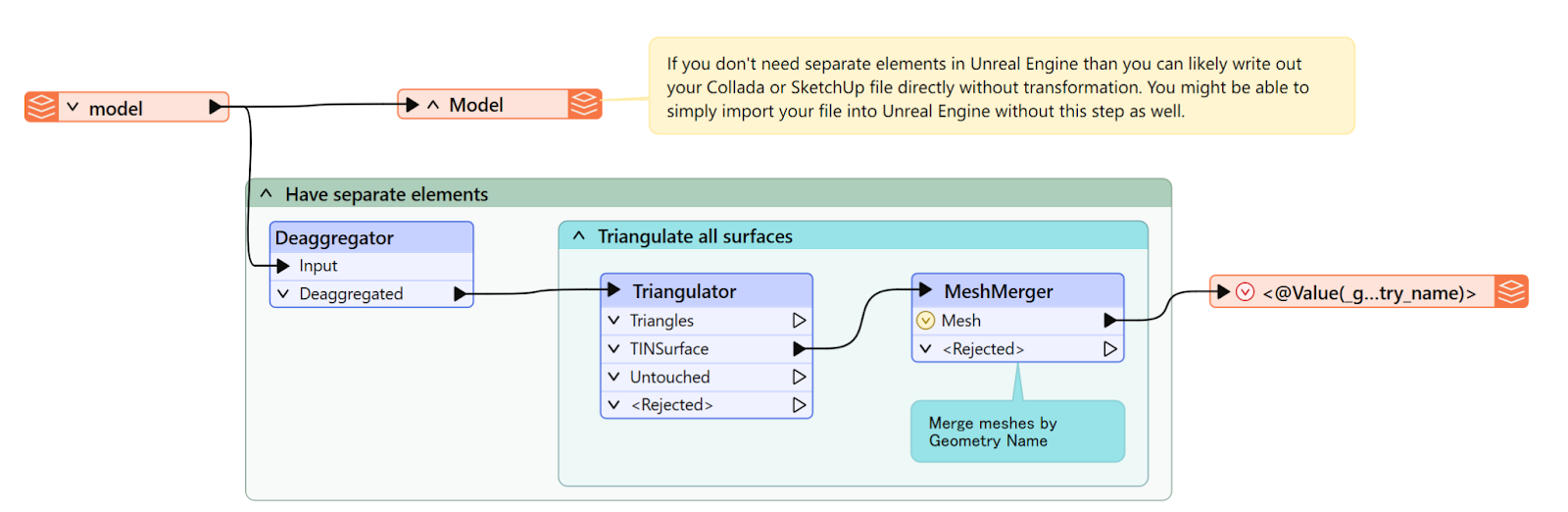 model

Model

If you don't need separate elements in Unreal Engine than you can likely write out your Collada or SketchUp file directly without transformation. You might be able to simply import your file into Unreal Engine without this step as well.

Have separate elements

Deaggregator
Input
Deaggregated

Triangulate all surfaces

Triangulator
Triangles
TINSurface
Untouched
<Rejected>

MeshMerger
Mesh
<Rejected>

Merge meshes by Geometry Name

<@Value(_g...try_name)>